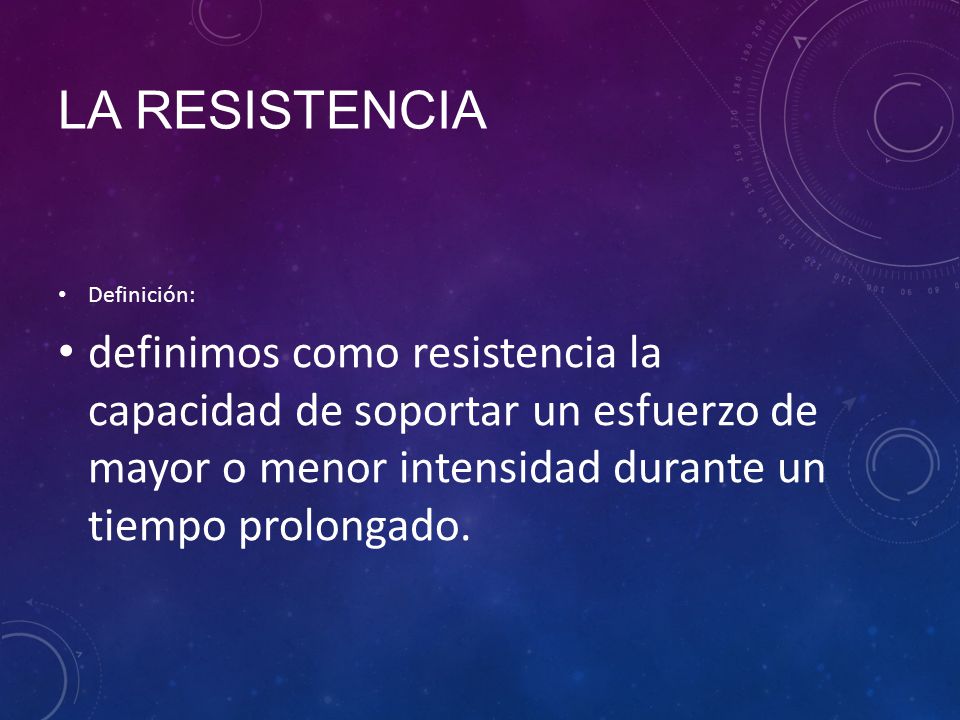 LA RESISTENCIA

• Definición:

• definimos como resistencia la capacidad de soportar un esfuerzo de mayor o menor intensidad durante un tiempo prolongado.